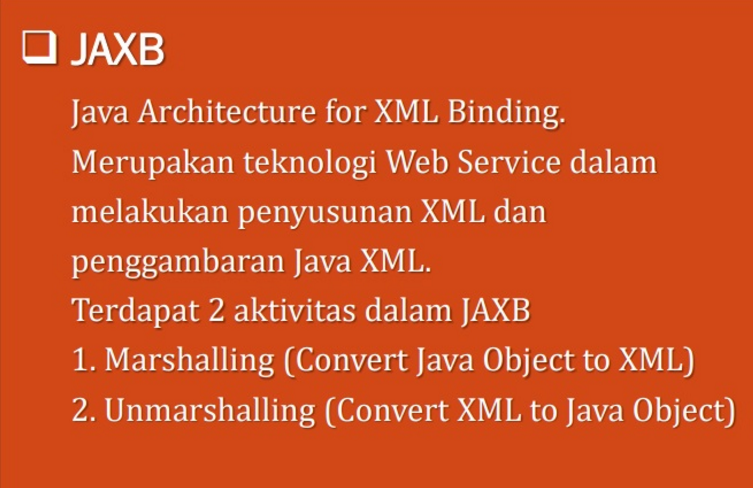 ❑ JAXB

Java Architecture for XML Binding.
Merupakan teknologi Web Service dalam melakukan penyusunan XML dan penggambaran Java XML.
Terdapat 2 aktivitas dalam JAXB
1. Marshalling (Convert Java Object to XML)
2. Unmarshalling (Convert XML to Java Object)